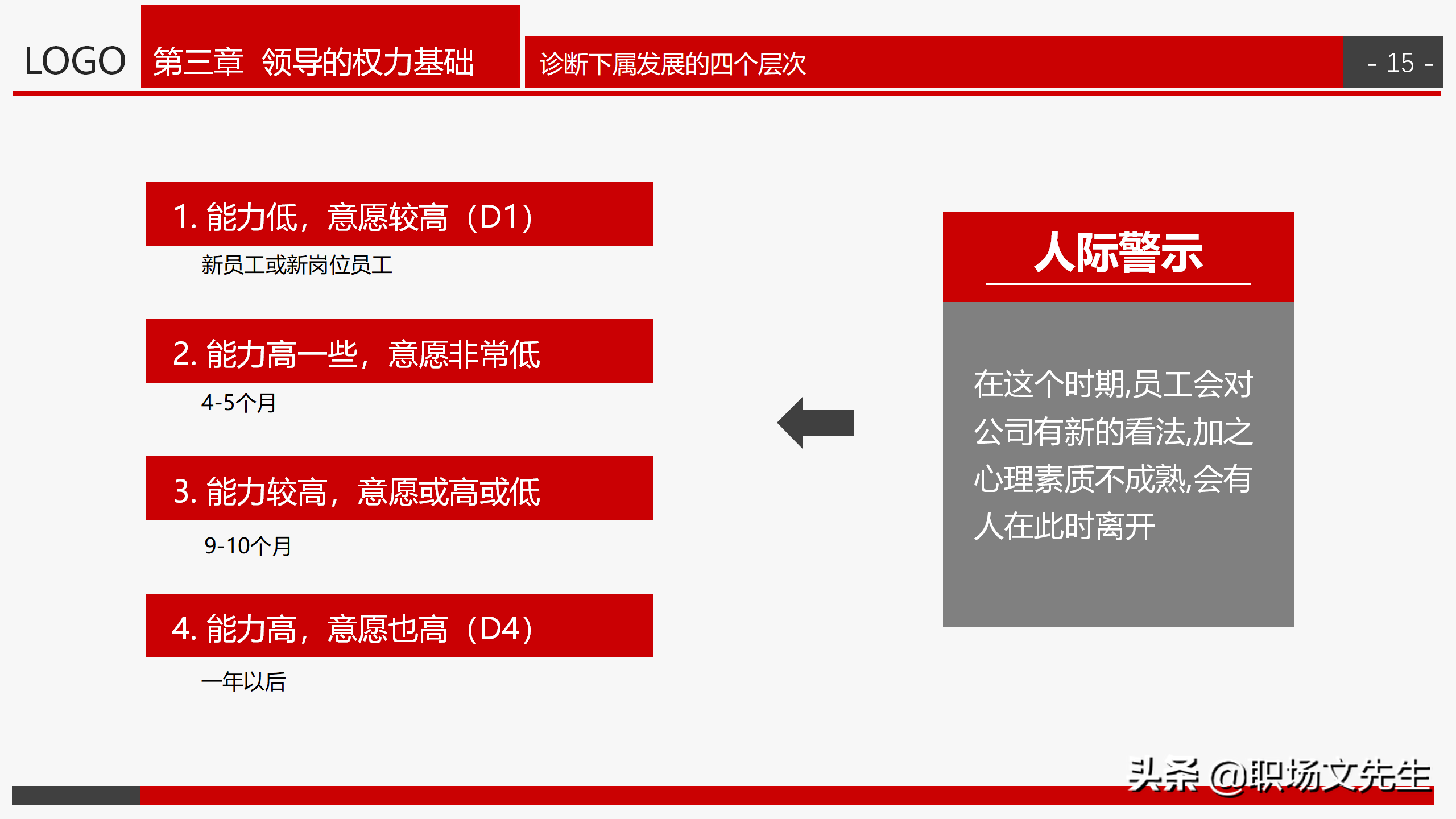 LOGO

第三章 领导的权力基础

诊断下属发展的四个层次

- 15 -

1. 能力低，意愿较高（D1）

新员工或新岗位员工

2. 能力高一些，意愿非常低

4-5个月

3. 能力较高，意愿或高或低

9-10个月

4. 能力高，意愿也高（D4）

一年以后

人际警示

在这个时期,员工会对公司有新的看法,加之心理素质不成熟,会有人在此时离开

头条 @职场文先生